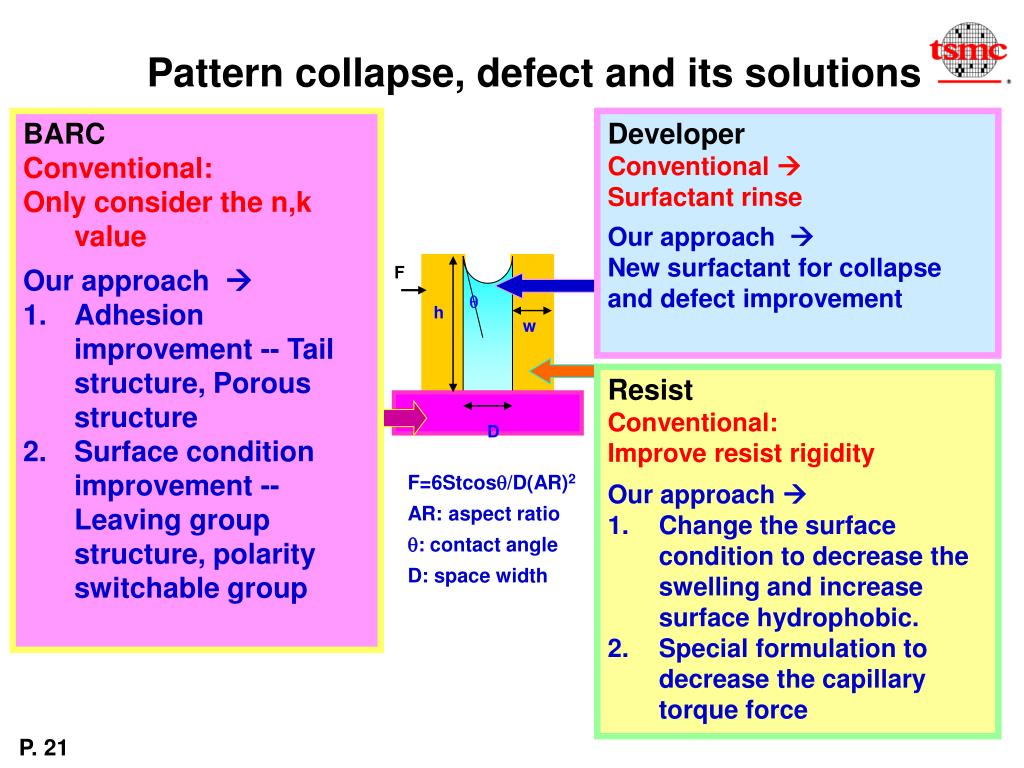 Pattern collapse, defect and its solutions

tsmc

BARC
Conventional:
Only consider the n,k value

Our approach →
1. Adhesion improvement -- Tail structure, Porous structure
2. Surface condition improvement -- Leaving group structure, polarity switchable group

F
h
θ
w
D

F=6Stcosθ/D(AR)$^2$
AR: aspect ratio
θ: contact angle
D: space width

Developer
Conventional → Surfactant rinse

Our approach →
New surfactant for collapse and defect improvement

Resist
Conventional:
Improve resist rigidity

Our approach →
1. Change the surface condition to decrease the swelling and increase surface hydrophobic.
2. Special formulation to decrease the capillary torque force

P. 21